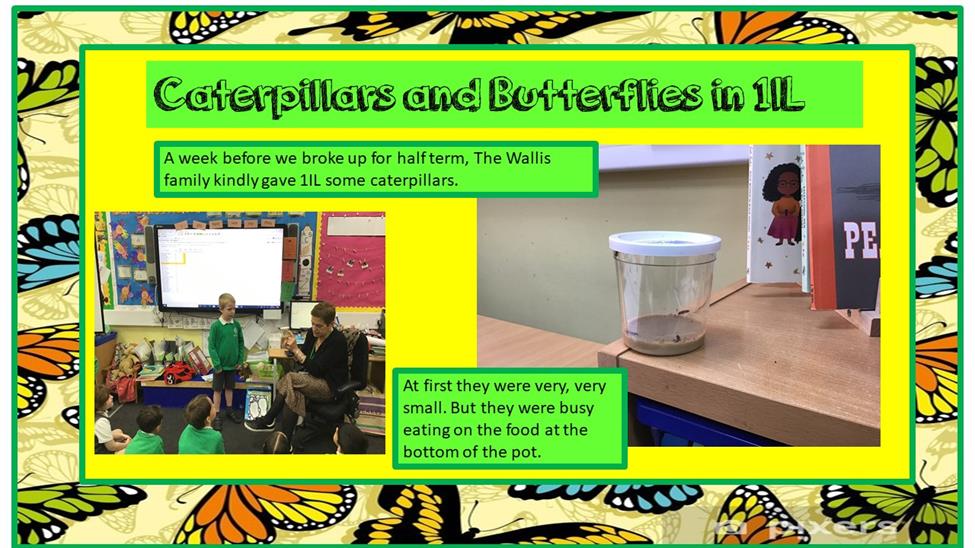 Caterpillars and Butterflies in 1IL

A week before we broke up for half term, The Wallis family kindly gave 1IL some caterpillars.

PE

At first they were very, very small. But they were busy eating on the food at the bottom of the pot.

pixers